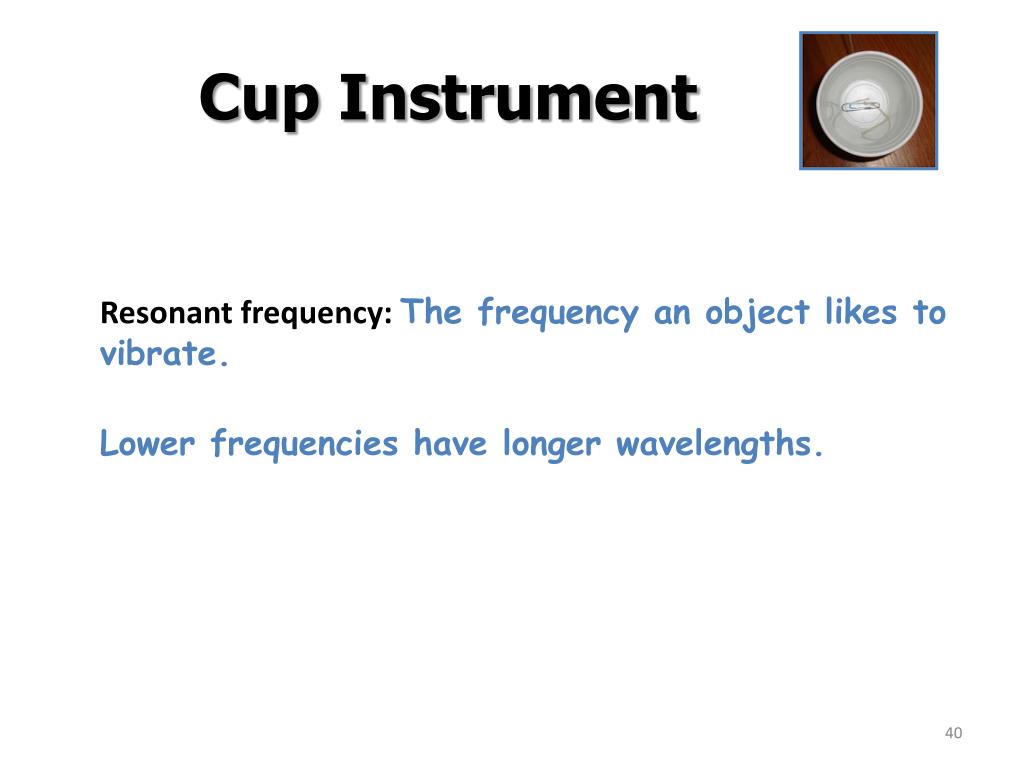 Cup Instrument

Resonant frequency: The frequency an object likes to vibrate.

Lower frequencies have longer wavelengths.

40